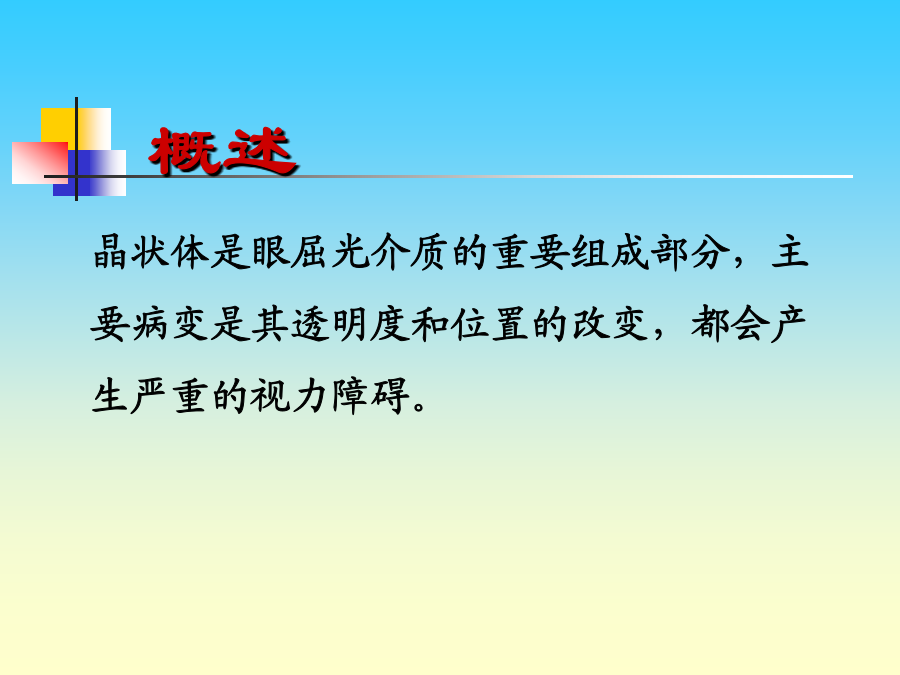 概述

晶状体是眼屈光介质的重要组成部分，主要病变是其透明度和位置的改变，都会产生严重的视力障碍。